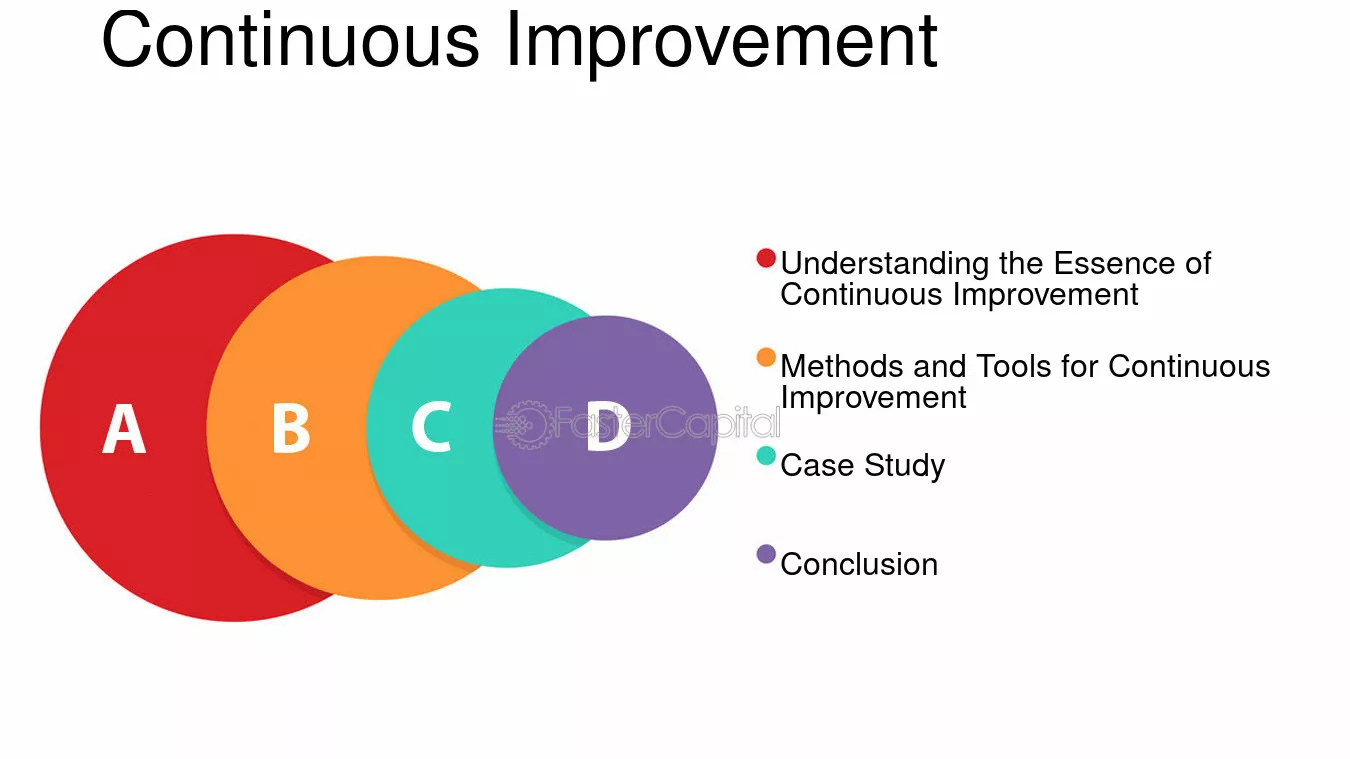 Continuous Improvement

A B C D

FasterCapital

Understanding the Essence of Continuous Improvement

Methods and Tools for Continuous Improvement

Case Study

Conclusion